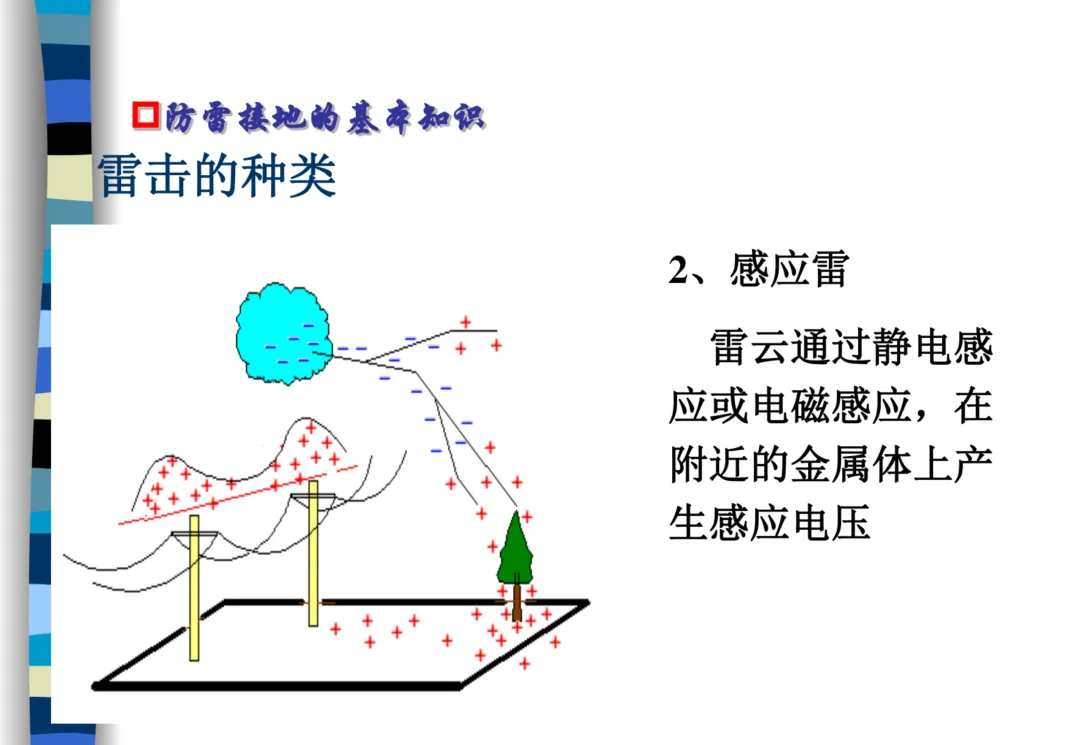 防雷接地的基本知识

雷击的种类

2、感应雷

雷云通过静电感应或电磁感应，在附近的金属体上产生感应电压